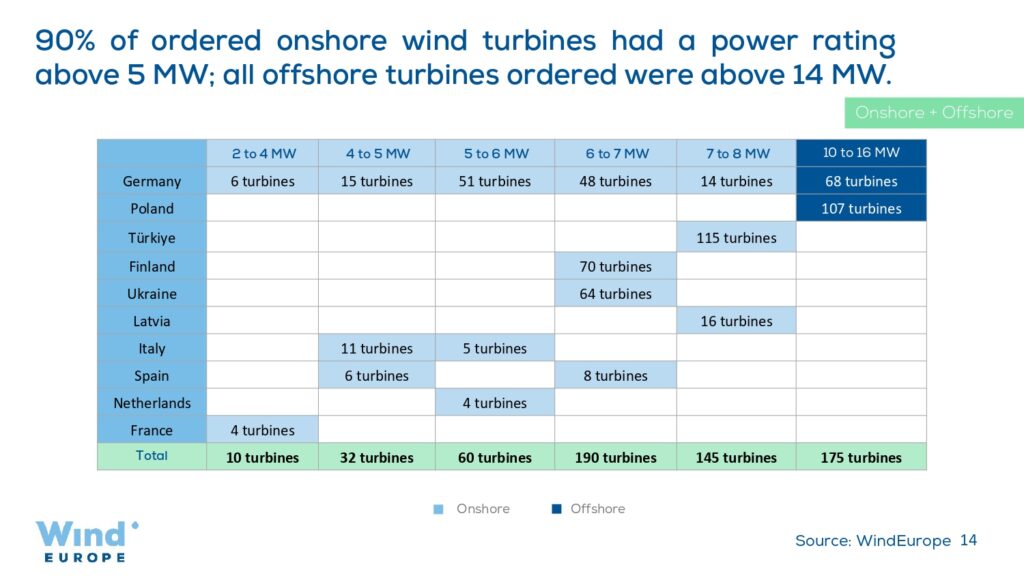 90% of ordered onshore wind turbines had a power rating above 5 MW; all offshore turbines ordered were above 14 MW.

Onshore + Offshore

| | 2 to 4 MW | 4 to 5 MW | 5 to 6 MW | 6 to 7 MW | 7 to 8 MW | 10 to 16 MW |
|---|---|---|---|---|---|---|
| Germany | 6 turbines | 15 turbines | 51 turbines | 48 turbines | 14 turbines | 68 turbines |
| Poland | | | | | | 107 turbines |
| Türkiye | | | | | 115 turbines | |
| Finland | | | | 70 turbines | | |
| Ukraine | | | | 64 turbines | | |
| Latvia | | | | | 16 turbines | |
| Italy | | 11 turbines | 5 turbines | | | |
| Spain | | 6 turbines | | 8 turbines | | |
| Netherlands | | | 4 turbines | | | |
| France | 4 turbines | | | | | |
| Total | 10 turbines | 32 turbines | 60 turbines | 190 turbines | 145 turbines | 175 turbines |

Onshore Offshore

Wind EUROPE

Source: WindEurope 14